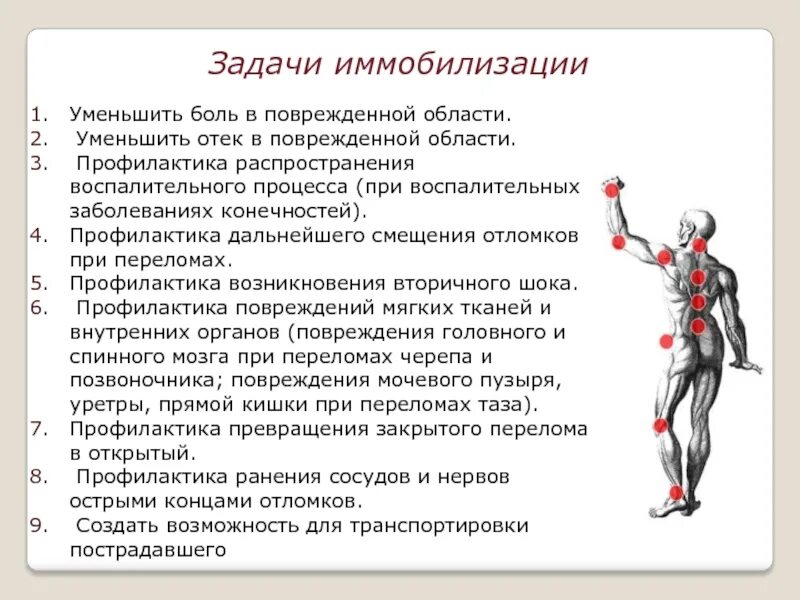 Задачи иммобилизации

1. Уменьшить боль в поврежденной области.
2. Уменьшить отек в поврежденной области.
3. Профилактика распространения воспалительного процесса (при воспалительных заболеваниях конечностей).
4. Профилактика дальнейшего смещения отломков при переломах.
5. Профилактика возникновения вторичного шока.
6. Профилактика повреждений мягких тканей и внутренних органов (повреждения головного и спинного мозга при переломах черепа и позвоночника; повреждения мочевого пузыря, уретры, прямой кишки при переломах таза).
7. Профилактика превращения закрытого перелома в открытый.
8. Профилактика ранения сосудов и нервов острыми концами отломков.
9. Создать возможность для транспортировки пострадавшего